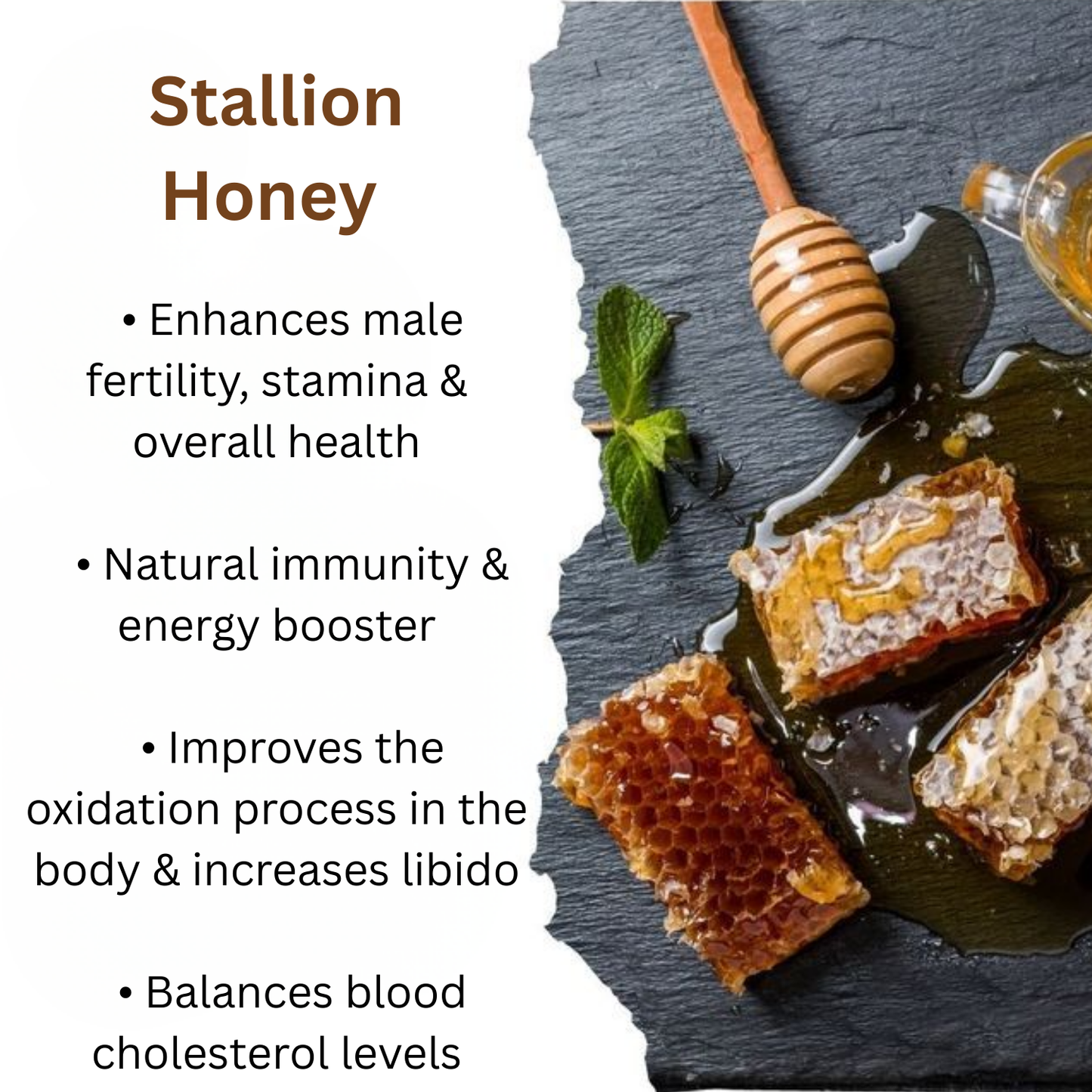 Stallion Honey

• Enhances male fertility, stamina & overall health

• Natural immunity & energy booster

• Improves the oxidation process in the body & increases libido

• Balances blood cholesterol levels